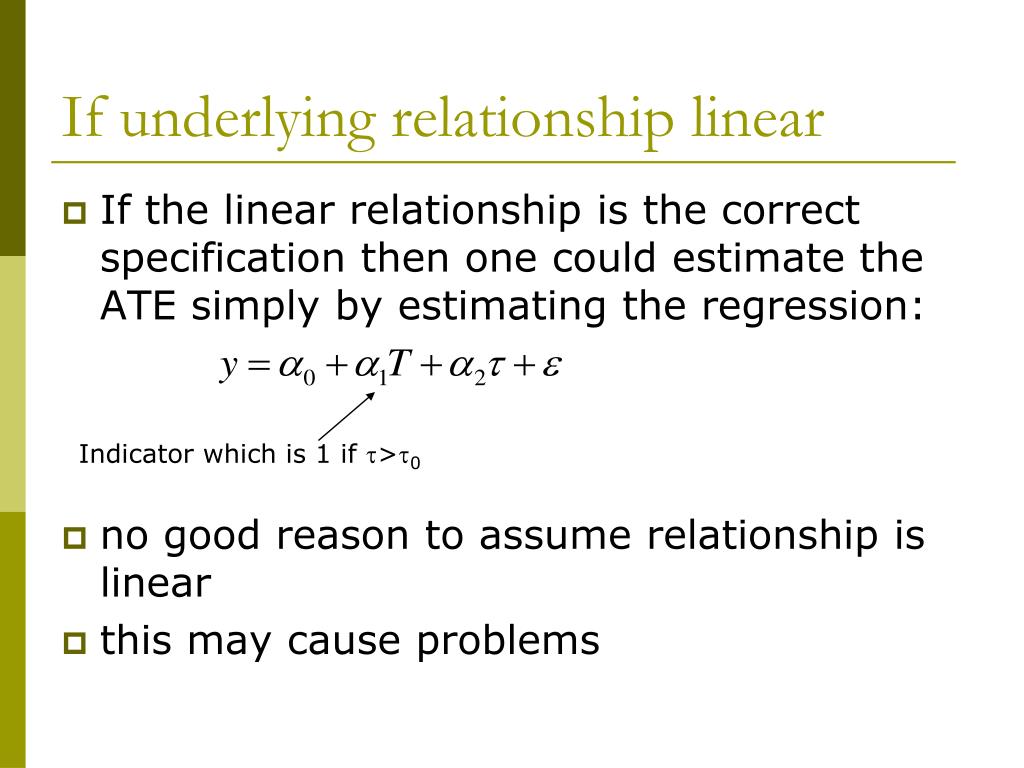 If underlying relationship linear

If the linear relationship is the correct specification then one could estimate the ATE simply by estimating the regression:

$y = \alpha_0 + \alpha_1 T + \alpha_2 \tau + \varepsilon$

Indicator which is 1 if $\tau > \tau_0$

no good reason to assume relationship is linear

this may cause problems